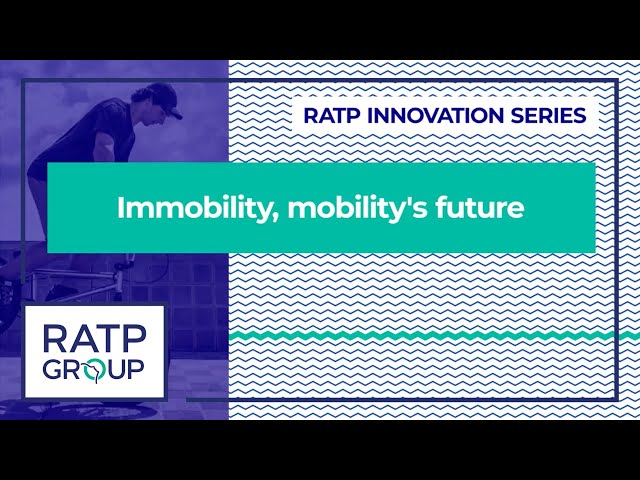 RATP INNOVATION SERIES

Immobility, mobility's future

RATP
GROUP